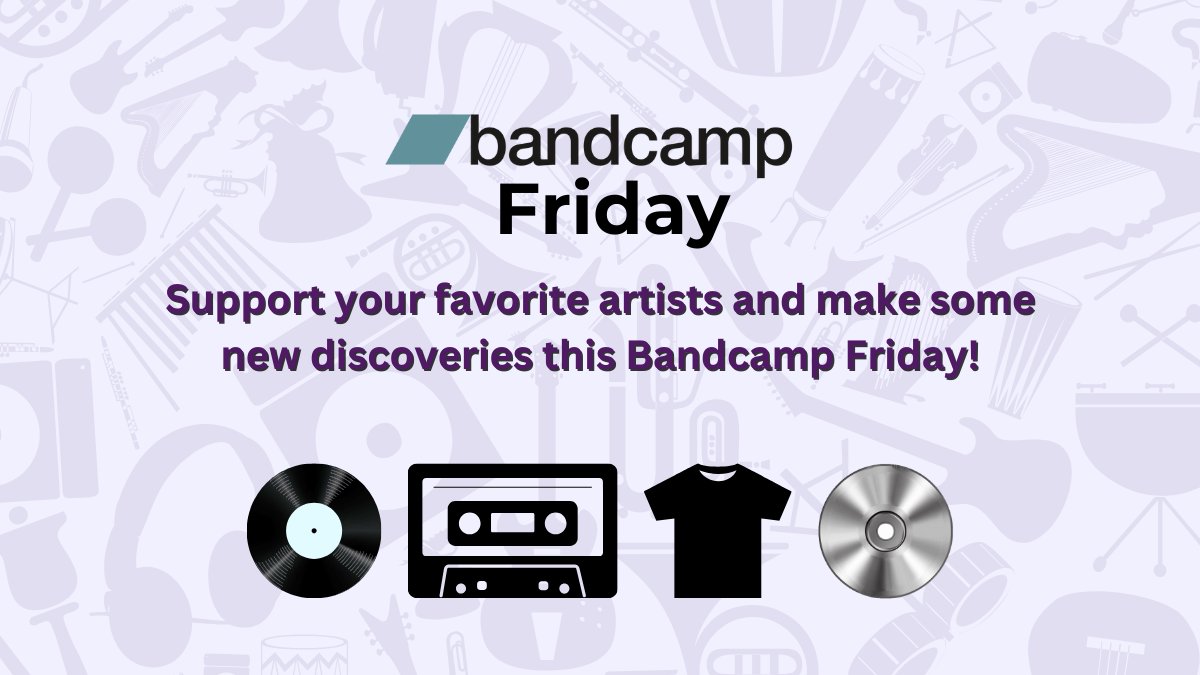 bandcamp
Friday

Support your favorite artists and make some new discoveries this Bandcamp Friday!